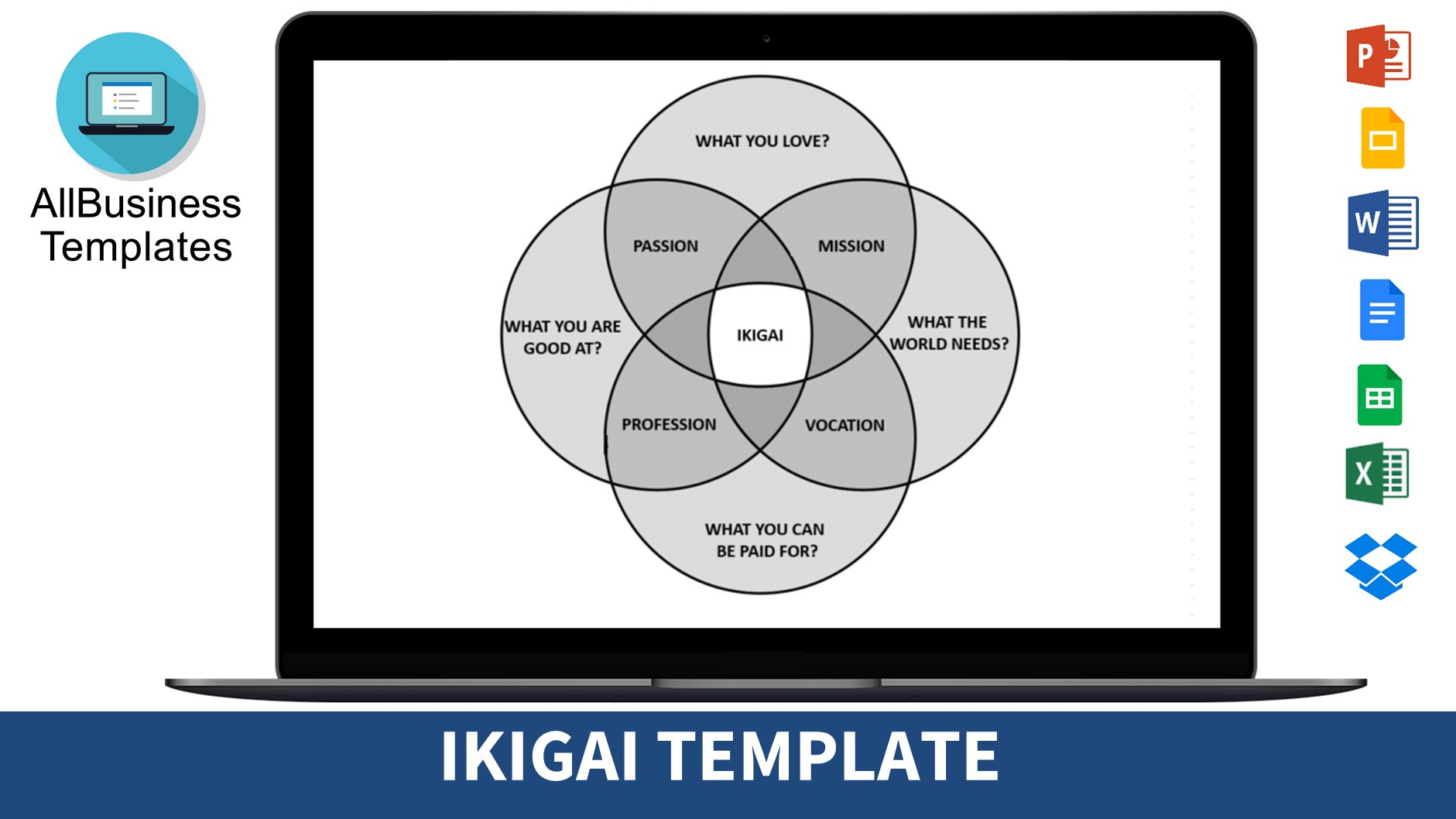 AllBusiness Templates

WHAT YOU LOVE?

PASSION

MISSION

WHAT YOU ARE GOOD AT?

IKIGAI

WHAT THE WORLD NEEDS?

PROFESSION

VOCATION

WHAT YOU CAN BE PAID FOR?

P

W

X

IKIGAI TEMPLATE